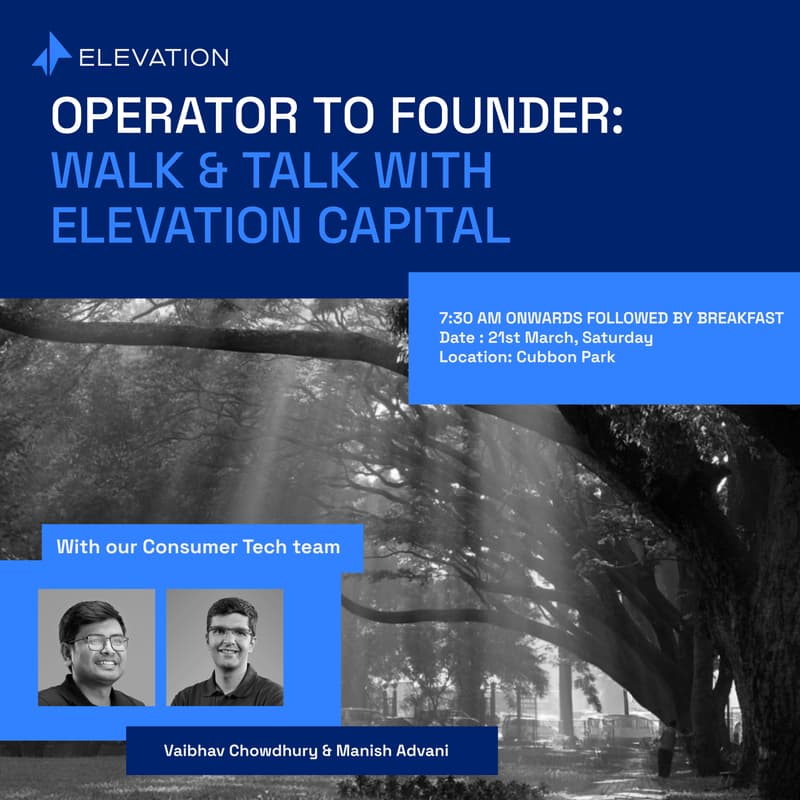 ELEVATION

OPERATOR TO FOUNDER:
WALK & TALK WITH ELEVATION CAPITAL

7:30 AM ONWARDS FOLLOWED BY BREAKFAST
Date : 21st March, Saturday
Location: Cubbon Park

With our Consumer Tech team

Vaibhav Chowdhury & Manish Advani